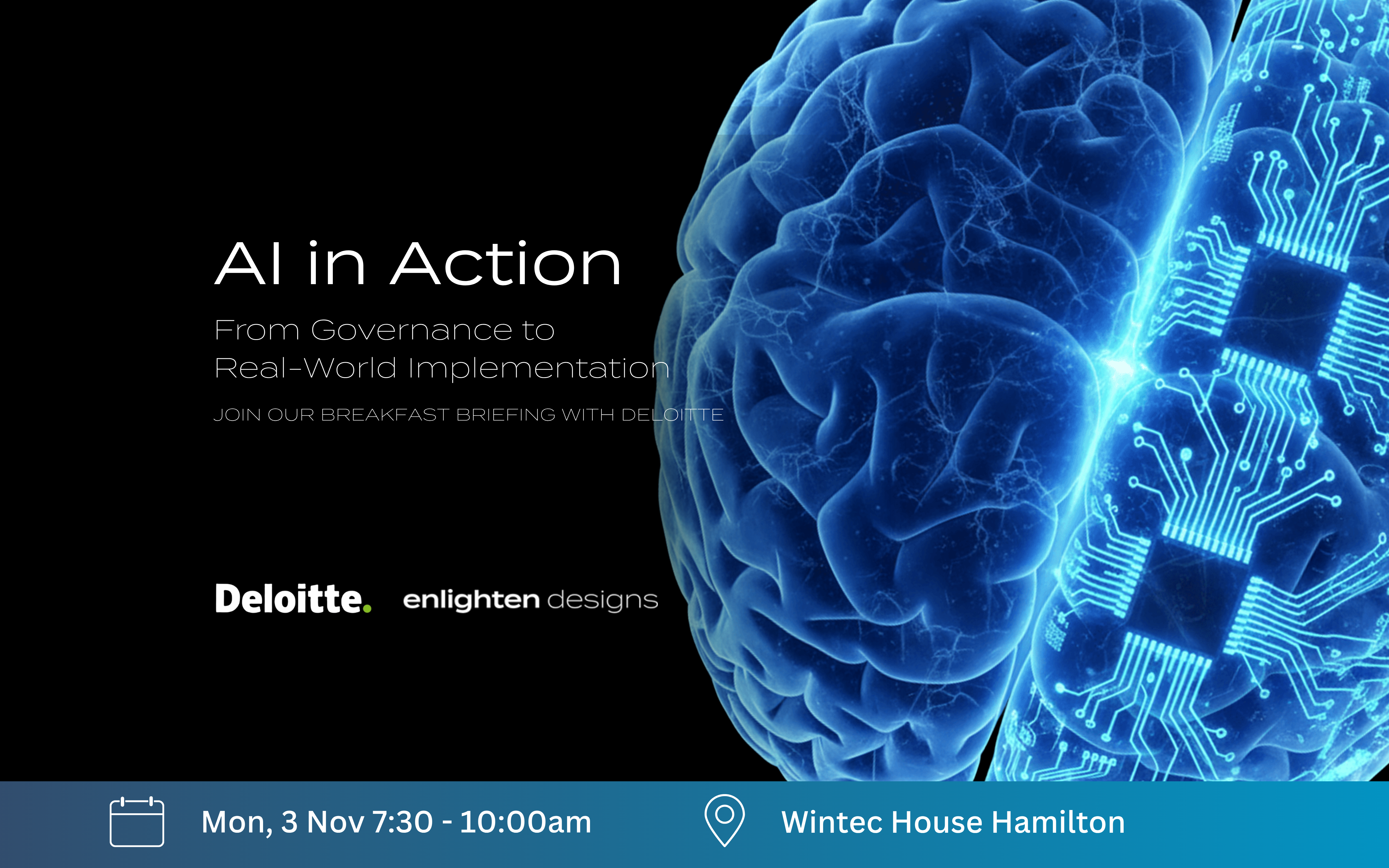 AI in Action

From Governance to
Real-World Implementation

JOIN OUR BREAKFAST BRIEFING WITH DELOITTE

Deloitte. enlighten designs

Mon, 3 Nov 7:30 - 10:00am

Wintec House Hamilton